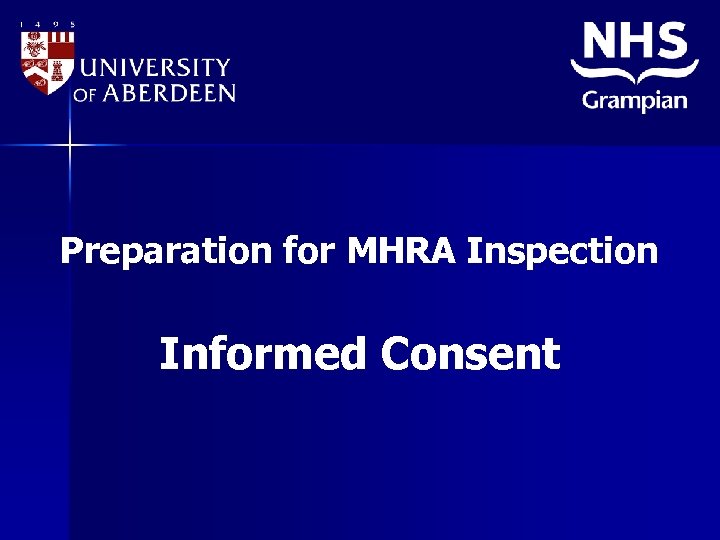 1 4 9 5

UNIVERSITY OF ABERDEEN

NHS

Grampian

Preparation for MHRA Inspection

Informed Consent